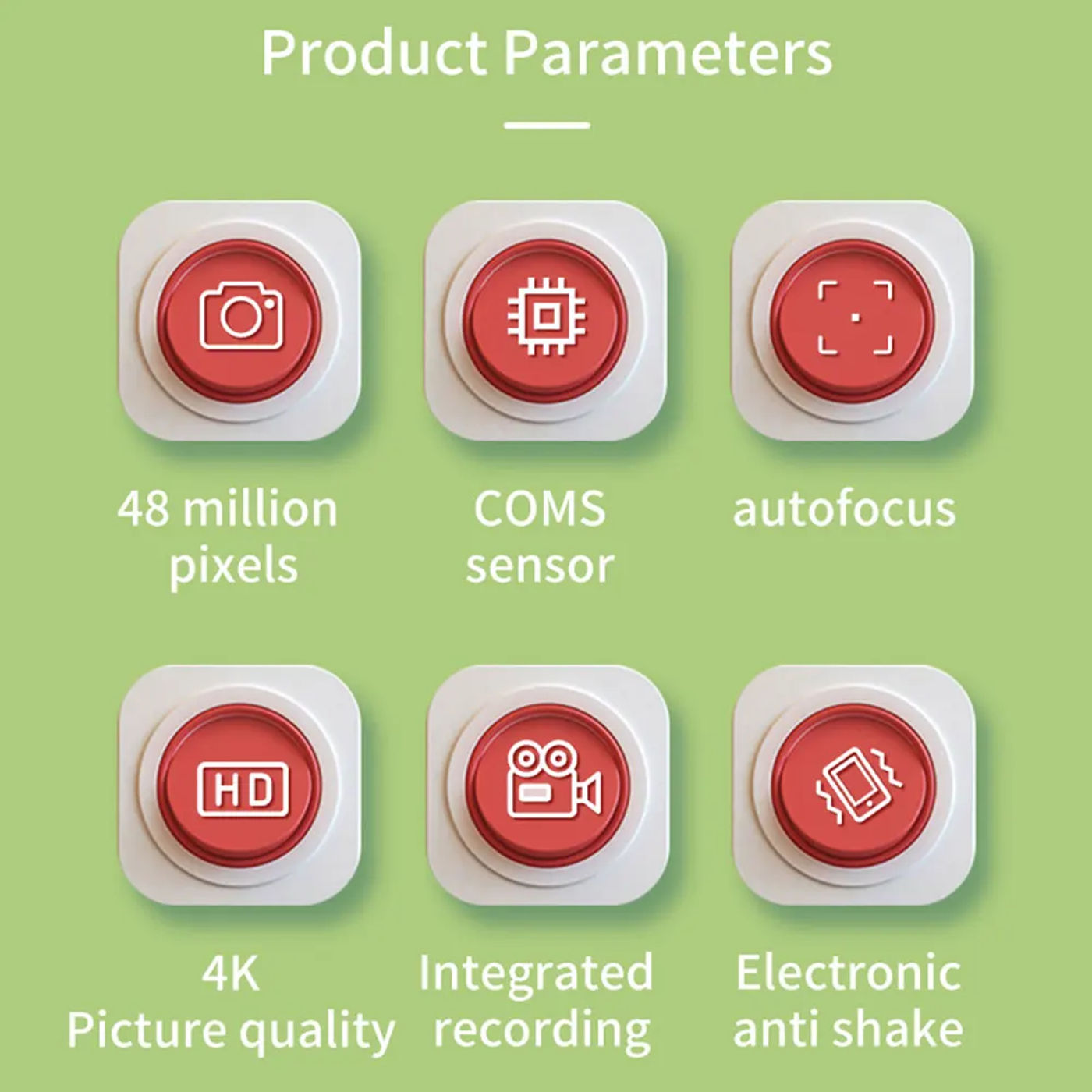 Product Parameters

48 million pixels

COMS sensor

autofocus

HD

4K Picture quality

Integrated recording

Electronic anti shake